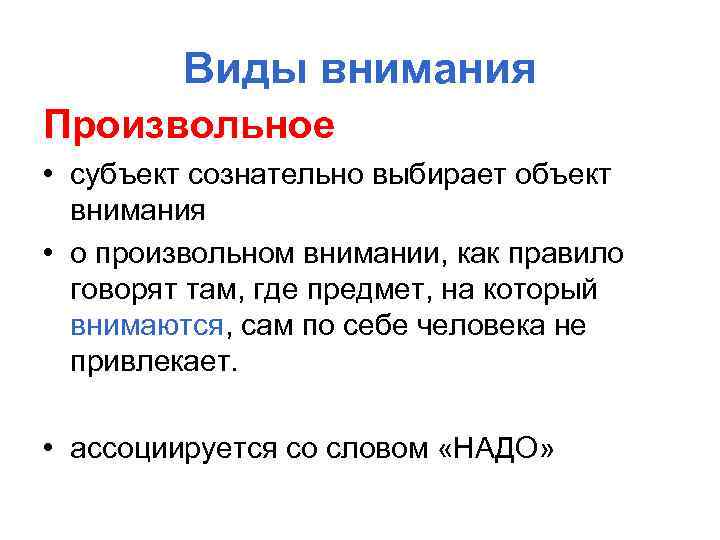 Виды внимания

Произвольное

• субъект сознательно выбирает объект внимания

• о произвольном внимании, как правило говорят там, где предмет, на который внимаются, сам по себе человека не привлекает.

• ассоциируется со словом «НАДО»